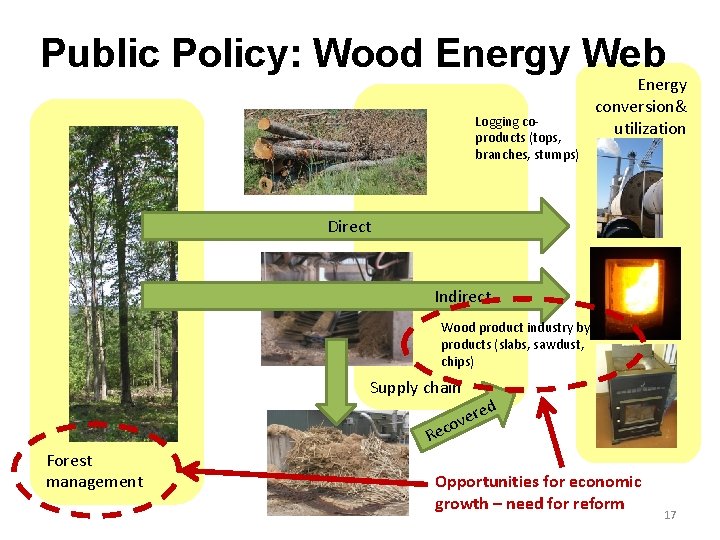 Public Policy: Wood Energy Web

Energy conversion& utilization

Logging co-products (tops, branches, stumps)

Direct

Indirect

Wood product industry by products (slabs, sawdust, chips)

Supply chain

Recovered

Forest management

Opportunities for economic growth – need for reform

17